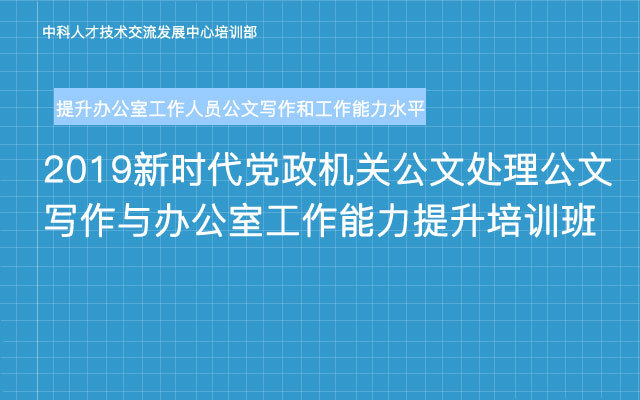 中科人才技术交流发展中心培训部

提升办公室工作人员公文写作和工作能力水平

2019新时代党政机关公文处理公文写作与办公室工作能力提升培训班